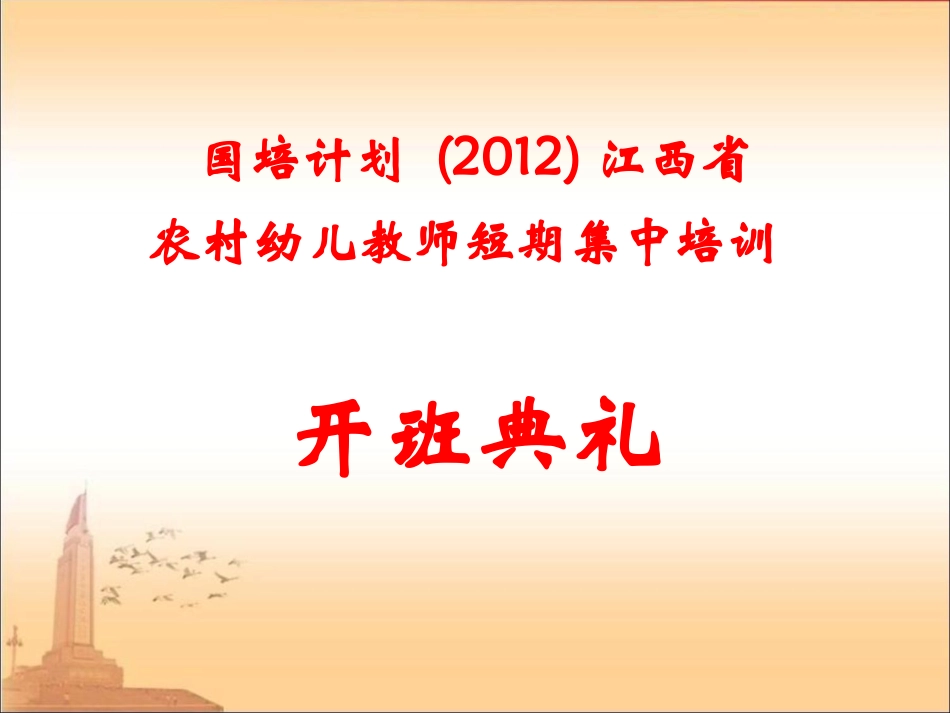 国培计划 (2012) 江西省
农村幼儿教师短期集中培训

开班典礼